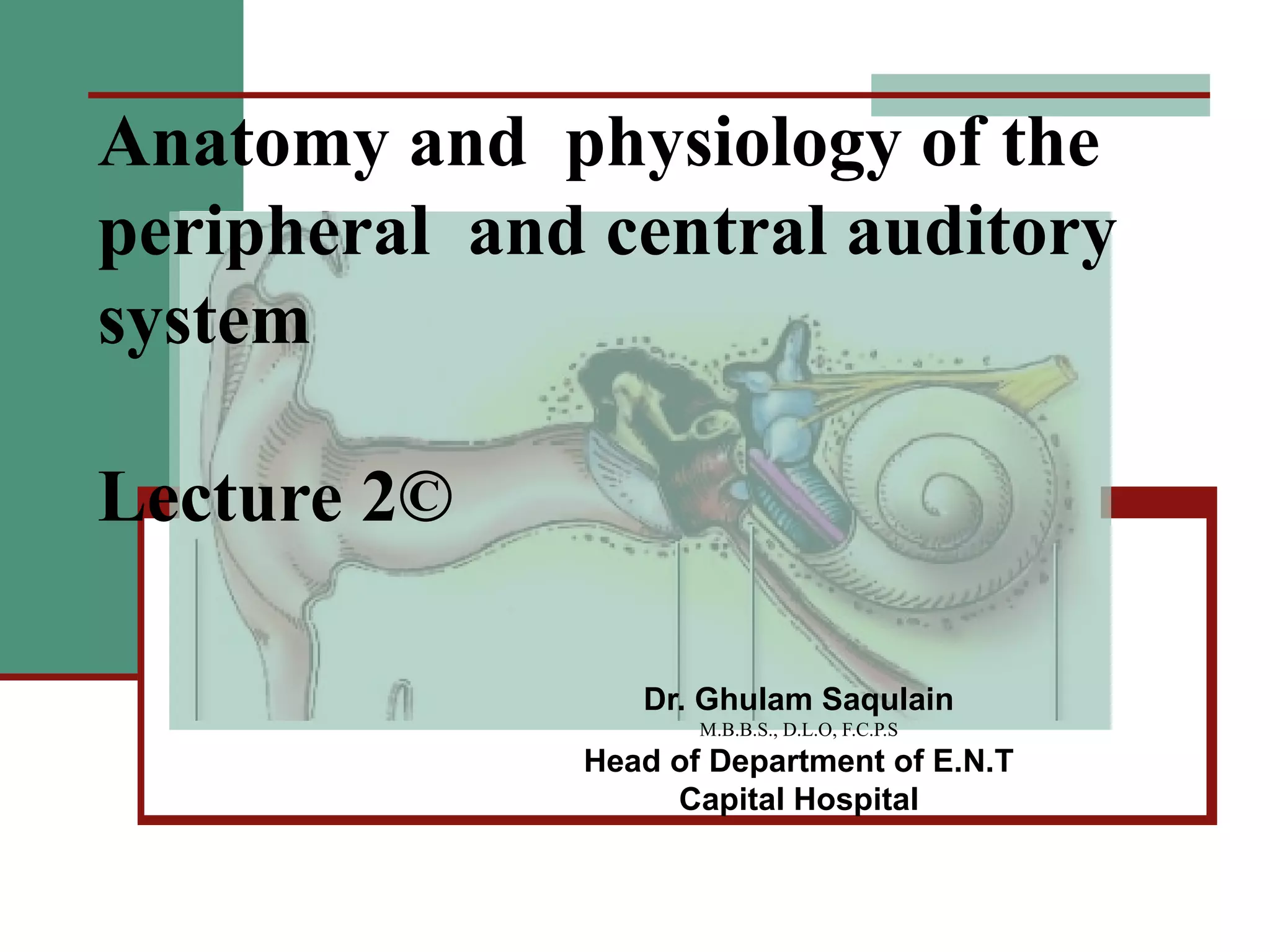 Anatomy and physiology of the peripheral and central auditory system

Lecture 2©

Dr. Ghulam Saqulain
M.B.B.S., D.L.O, F.C.P.S
Head of Department of E.N.T
Capital Hospital